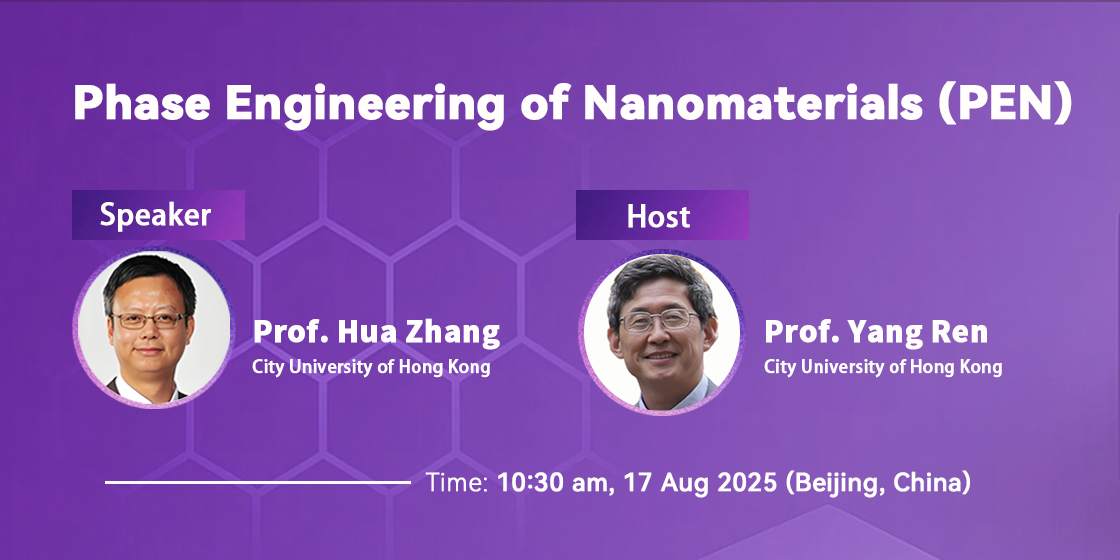 Phase Engineering of Nanomaterials (PEN)

Speaker

Prof. Hua Zhang
City University of Hong Kong

Host

Prof. Yang Ren
City University of Hong Kong

Time: 10:30 am, 17 Aug 2025 (Beijing, China)